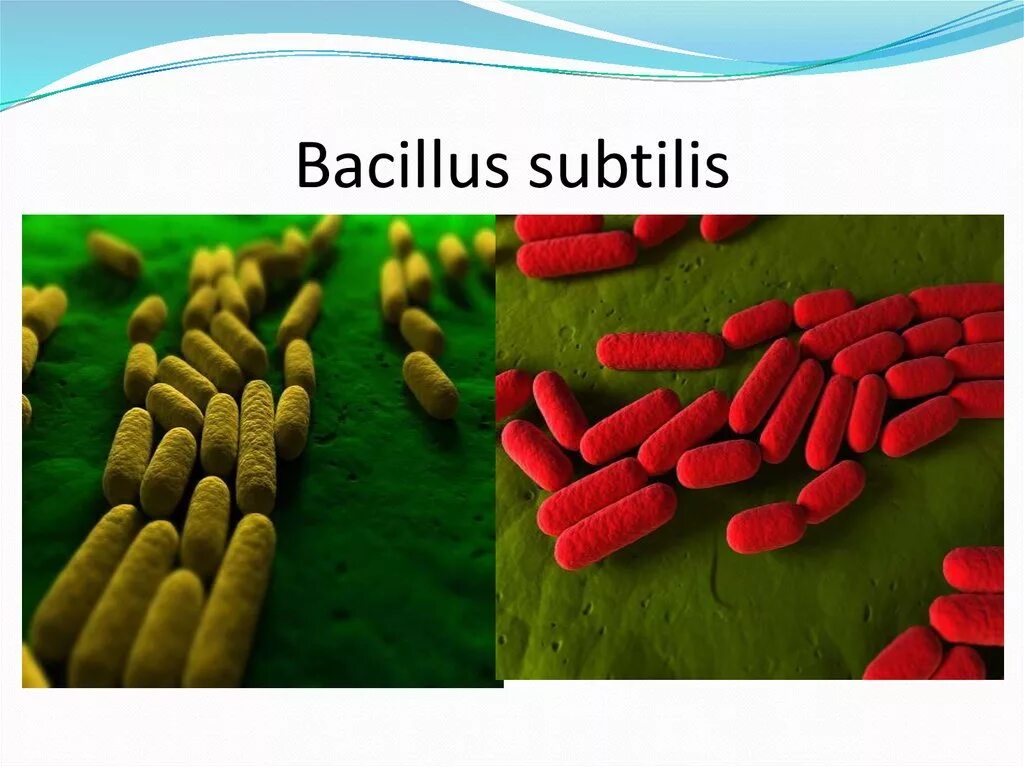 Bacillus subtilis